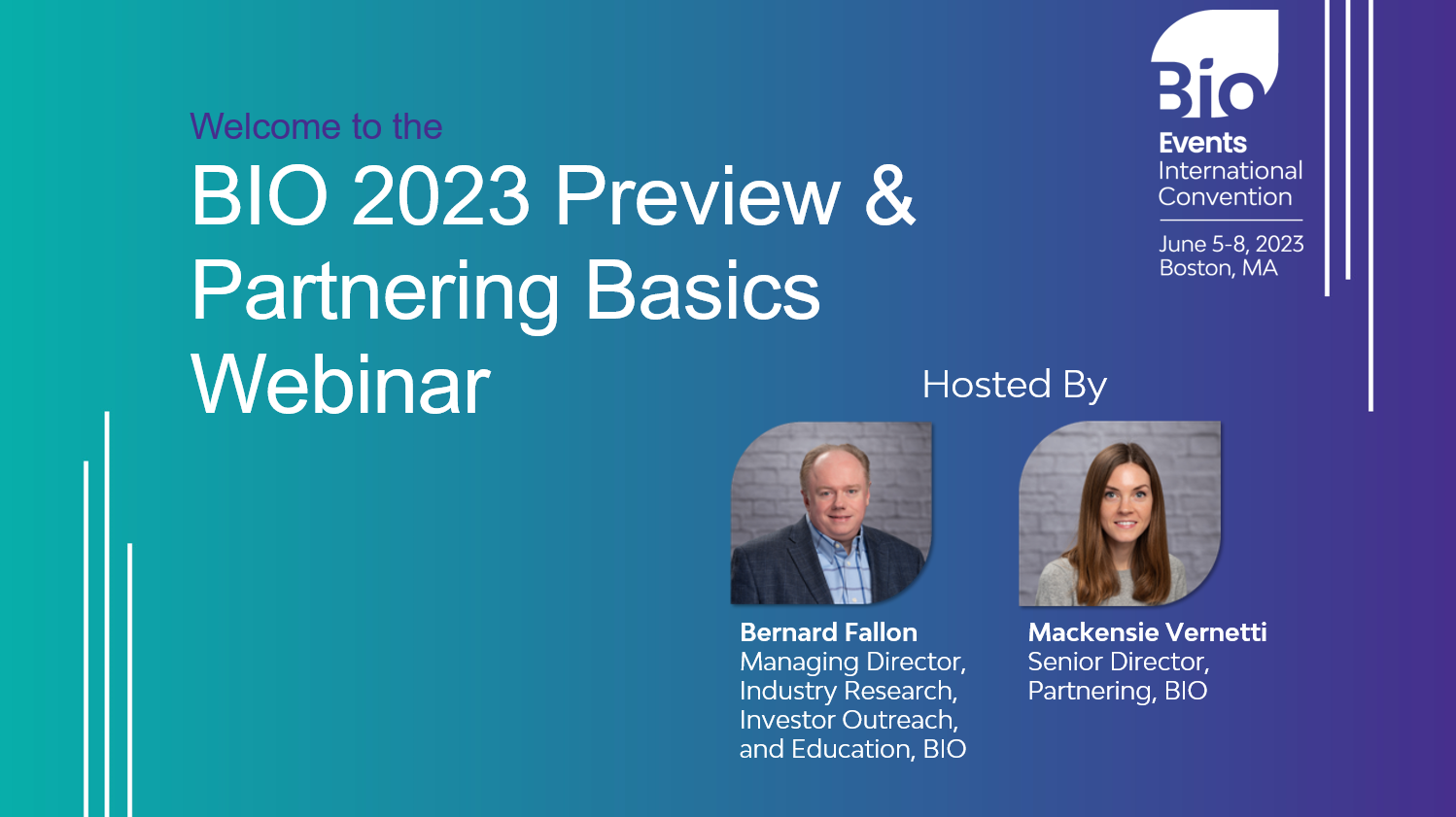 Welcome to the
BIO 2023 Preview & Partnering Basics Webinar

Bio
Events
International Convention
June 5-8, 2023
Boston, MA

Hosted By

Bernard Fallon
Managing Director, Industry Research, Investor Outreach, and Education, BIO

Mackensie Vernetti
Senior Director, Partnering, BIO